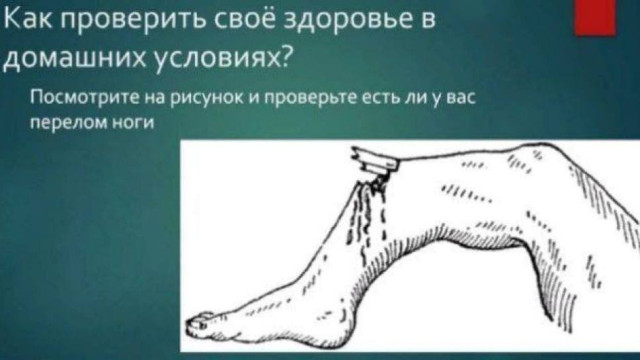 Как проверить своё здоровье в домашних условиях?

Посмотрите на рисунок и проверьте есть ли у вас перелом ноги